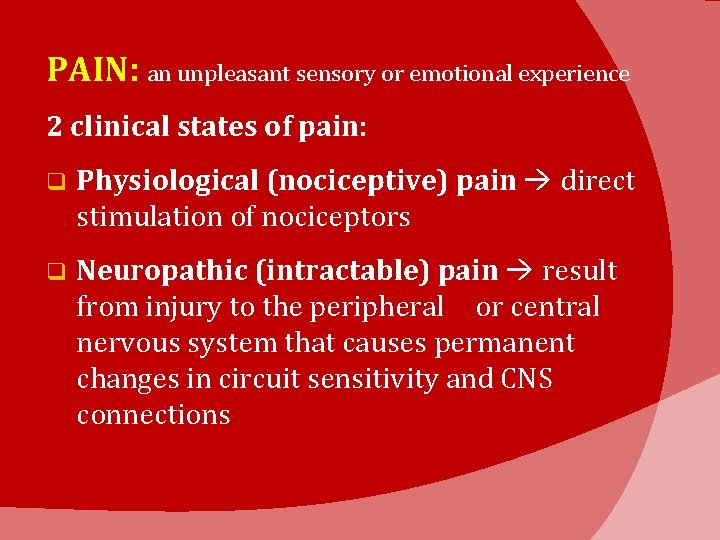 PAIN: an unpleasant sensory or emotional experience

2 clinical states of pain:

❑ Physiological (nociceptive) pain → direct stimulation of nociceptors

❑ Neuropathic (intractable) pain → result from injury to the peripheral or central nervous system that causes permanent changes in circuit sensitivity and CNS connections